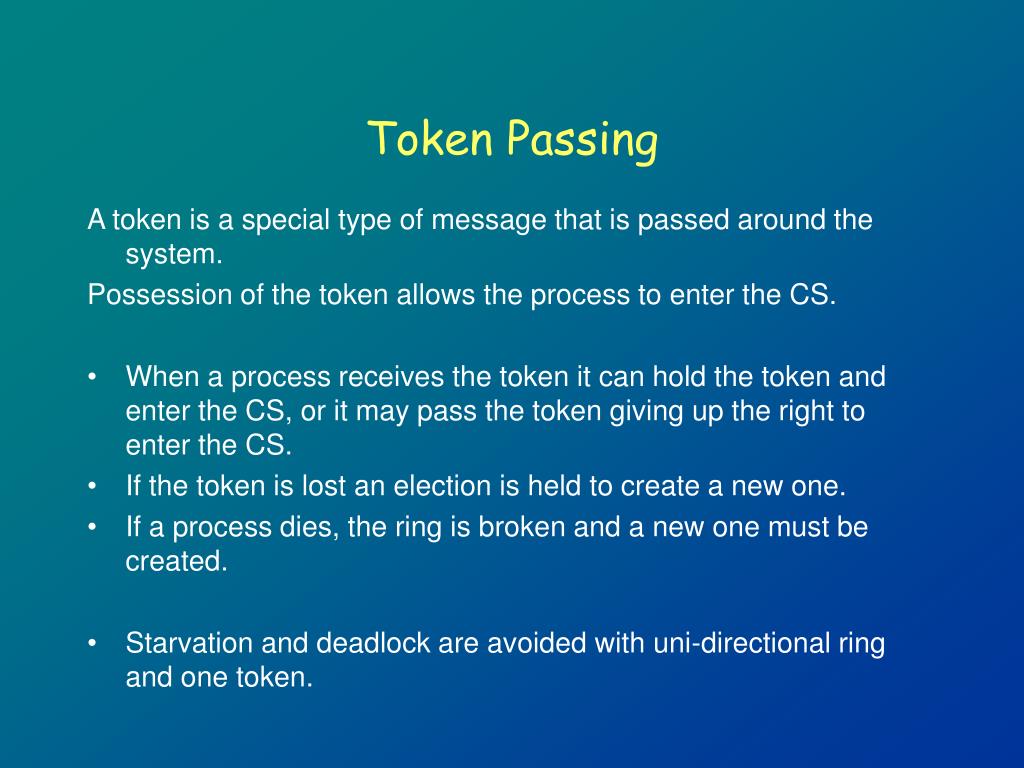 Token Passing

A token is a special type of message that is passed around the system.

Possession of the token allows the process to enter the CS.

• When a process receives the token it can hold the token and enter the CS, or it may pass the token giving up the right to enter the CS.
• If the token is lost an election is held to create a new one.
• If a process dies, the ring is broken and a new one must be created.

• Starvation and deadlock are avoided with uni-directional ring and one token.